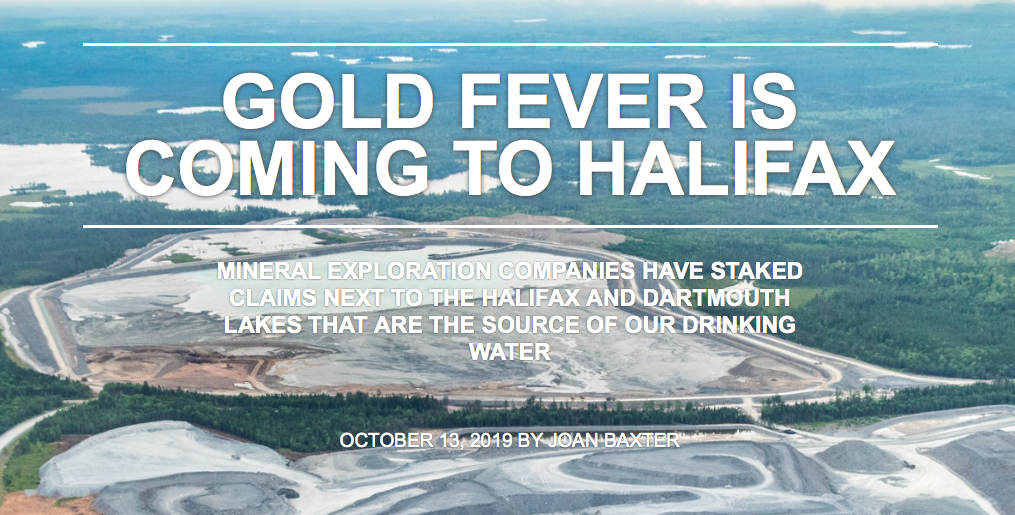 GOLD FEVER IS COMING TO HALIFAX

MINERAL EXPLORATION COMPANIES HAVE STAKED CLAIMS NEXT TO THE HALIFAX AND DARTMOUTH LAKES THAT ARE THE SOURCE OF OUR DRINKING WATER

OCTOBER 13, 2019 BY JOAN BAXTER